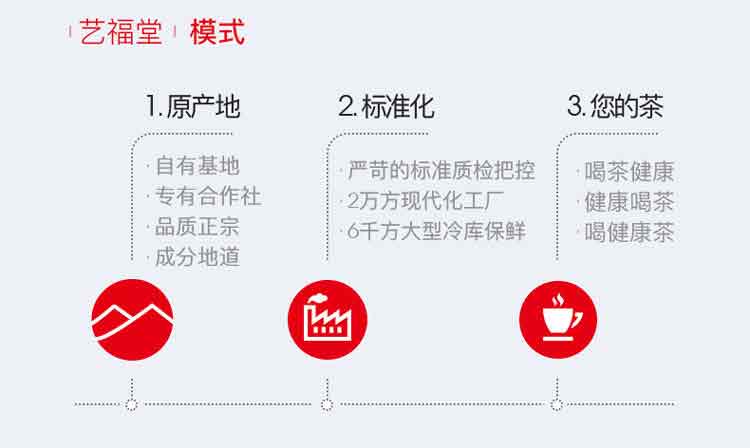 艺福堂 模式

1.原产地

· 自有基地
· 专有合作社
· 品质正宗
· 成分地道

2.标准化

· 严苛的标准质检把控
· 2万方现代化工厂
· 6千方大型冷库保鲜

3.您的茶

· 喝茶健康
· 健康喝茶
· 喝健康茶